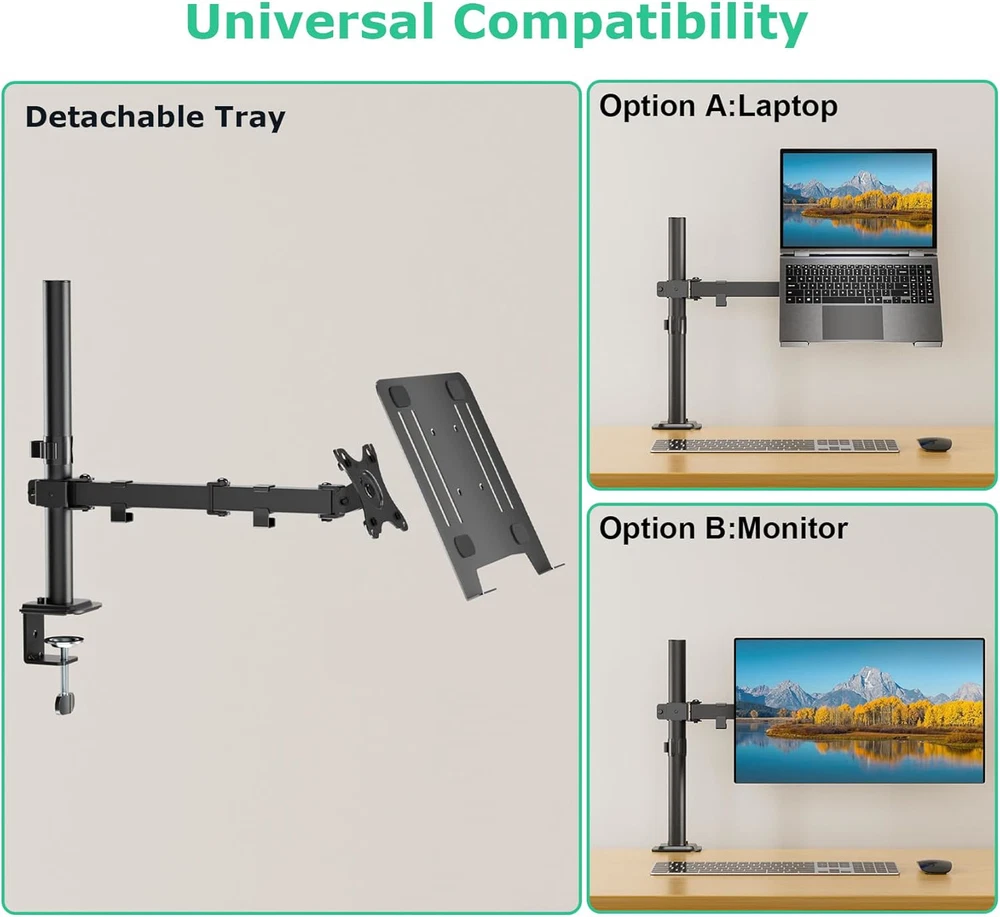 Universal Compatibility

Detachable Tray

Option A:Laptop

Option B:Monitor